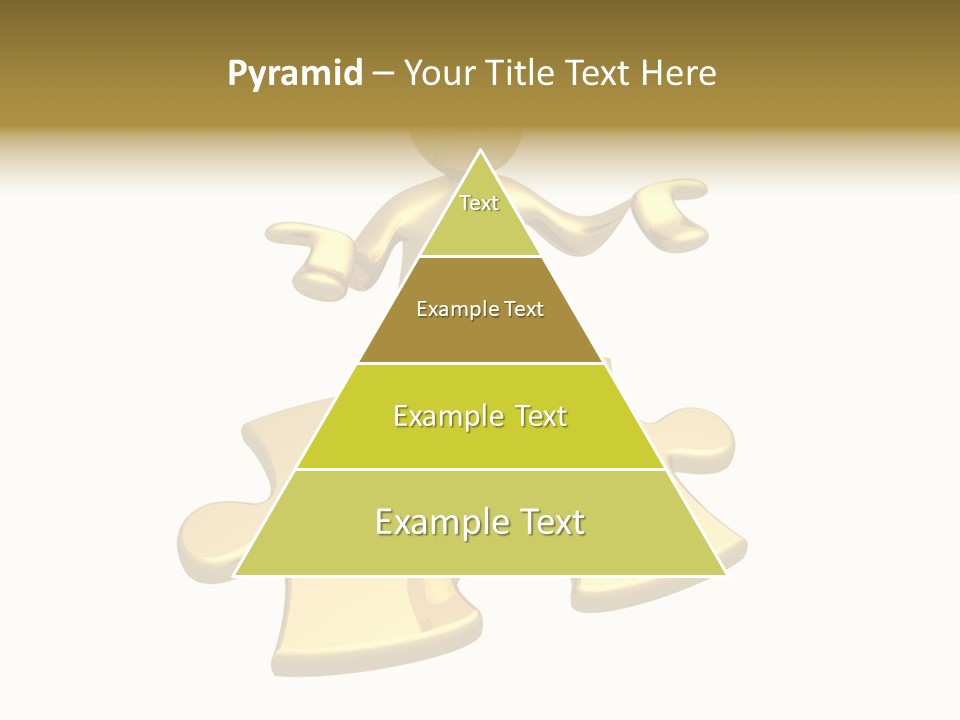 Pyramid – Your Title Text Here

Text

Example Text

Example Text

Example Text